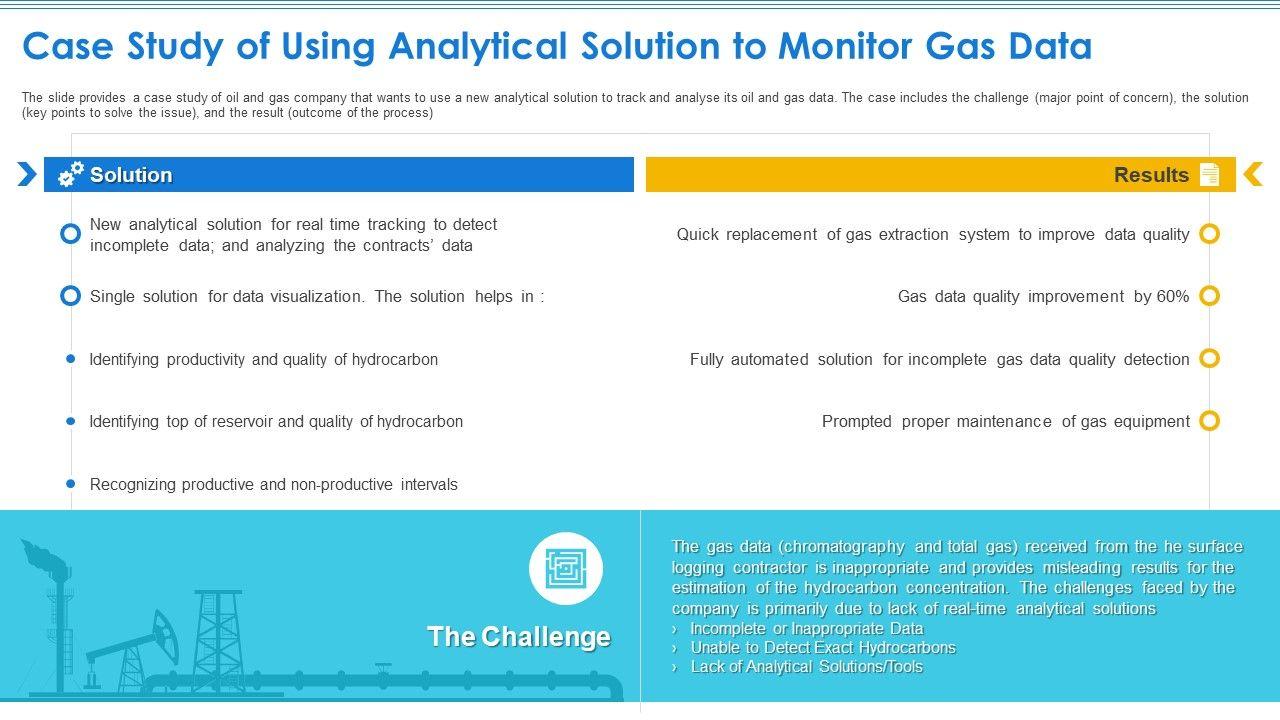 Case Study of Using Analytical Solution to Monitor Gas Data

The slide provides a case study of oil and gas company that wants to use a new analytical solution to track and analyse its oil and gas data. The case includes the challenge (major point of concern), the solution (key points to solve the issue), and the result (outcome of the process)

Solution

New analytical solution for real time tracking to detect incomplete data; and analyzing the contracts' data

Single solution for data visualization. The solution helps in :

Identifying productivity and quality of hydrocarbon

Identifying top of reservoir and quality of hydrocarbon

Recognizing productive and non-productive intervals

Results

Quick replacement of gas extraction system to improve data quality

Gas data quality improvement by 60%

Fully automated solution for incomplete gas data quality detection

Prompted proper maintenance of gas equipment

The Challenge

The gas data (chromatography and total gas) received from the he surface logging contractor is inappropriate and provides misleading results for the estimation of the hydrocarbon concentration. The challenges faced by the company is primarily due to lack of real-time analytical solutions

› Incomplete or Inappropriate Data
› Unable to Detect Exact Hydrocarbons
› Lack of Analytical Solutions/Tools